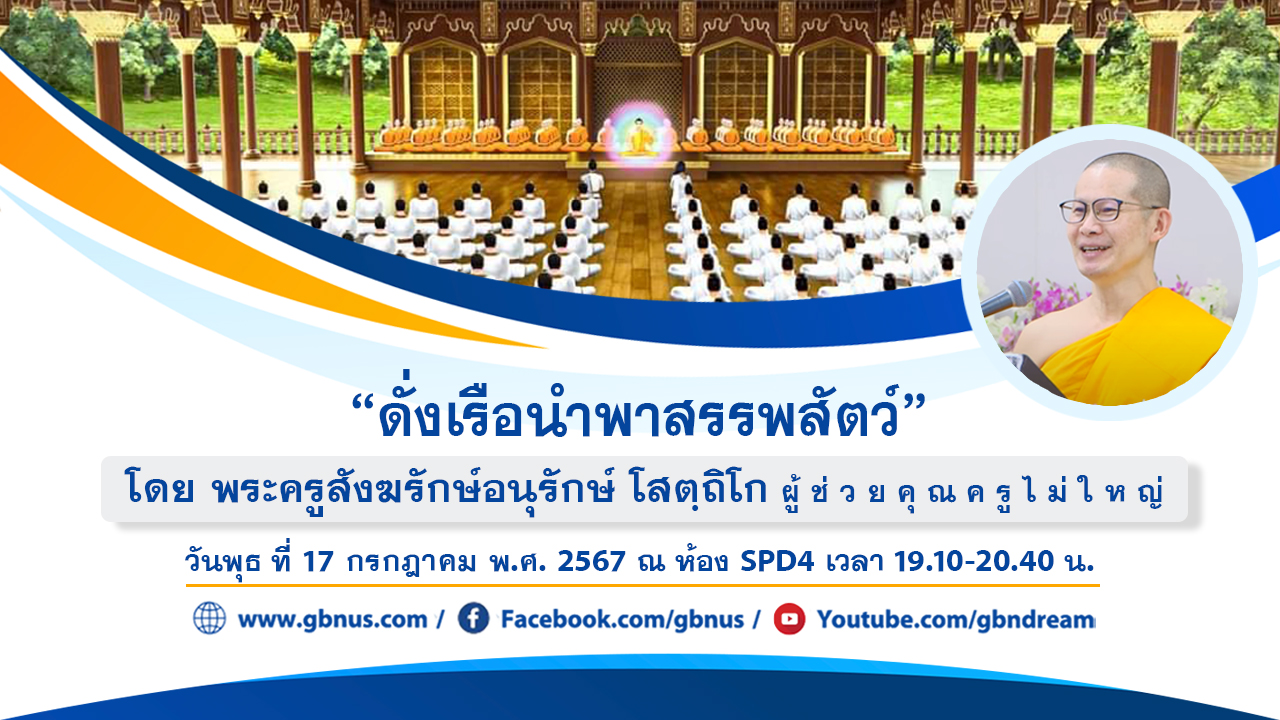 “ดั่งเรือนำพาสรรพสัตว์”

โดย พระครูสังฆรักษ์อนุรักษ์ โสตฺถิโก ผู้ช่วยคุณครูไม่ใหญ่

วันพุธ ที่ 17 กรกฎาคม พ.ศ. 2567 ณ ห้อง SPD4 เวลา 19.10-20.40 น.

www.gbnus.com / Facebook.com/gbnus / Youtube.com/gbndream